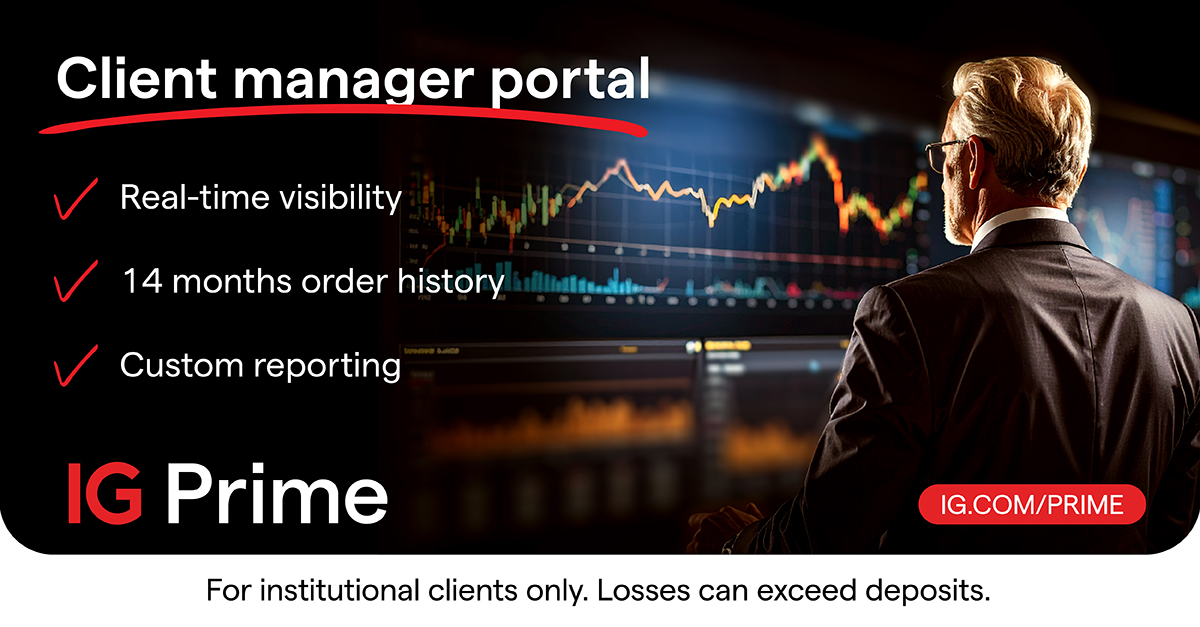 Client manager portal

Real-time visibility

14 months order history

Custom reporting

IG Prime

IG.COM/PRIME

For institutional clients only. Losses can exceed deposits.